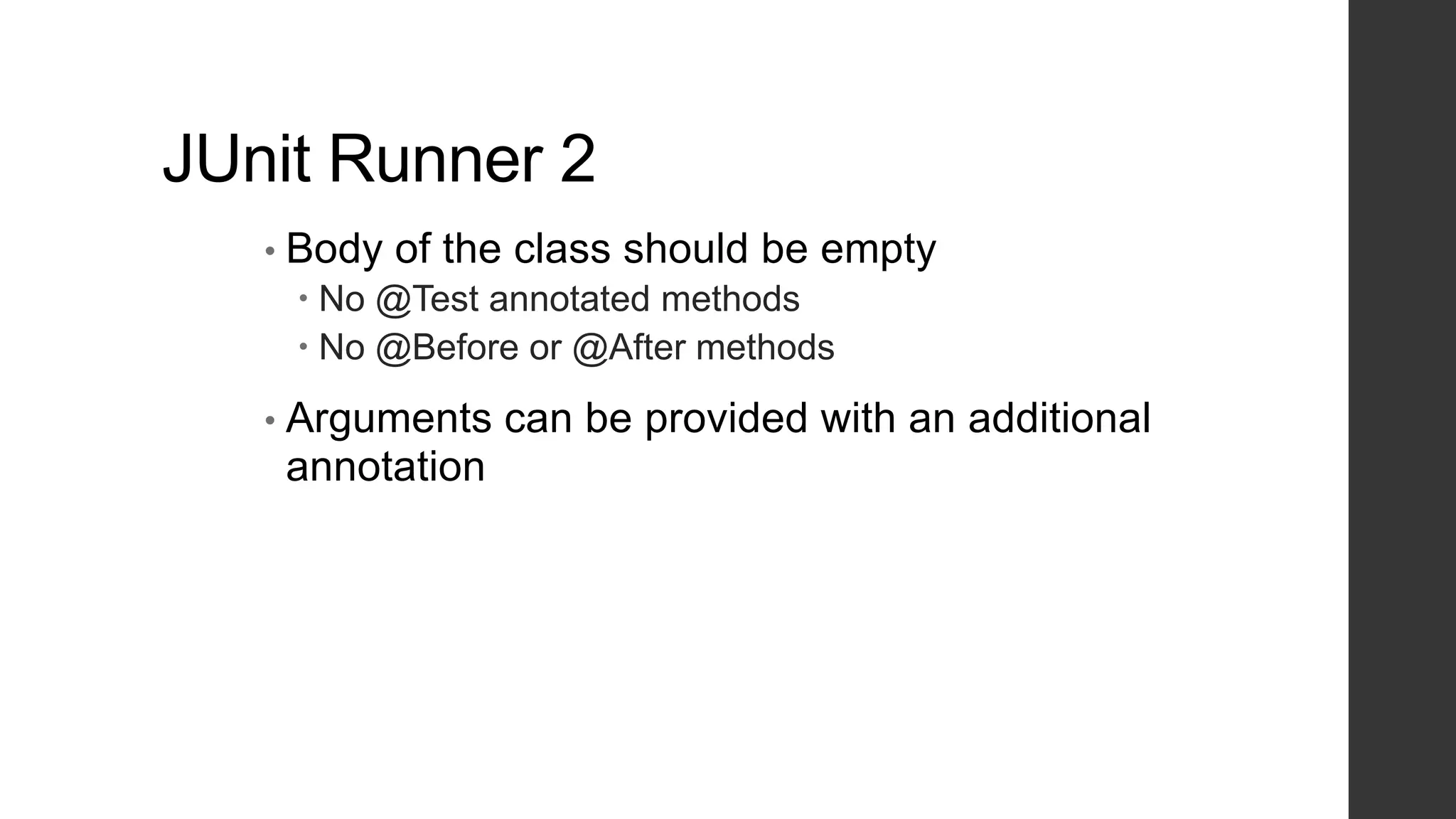 JUnit Runner 2

• Body of the class should be empty
  • No @Test annotated methods
  • No @Before or @After methods
• Arguments can be provided with an additional annotation